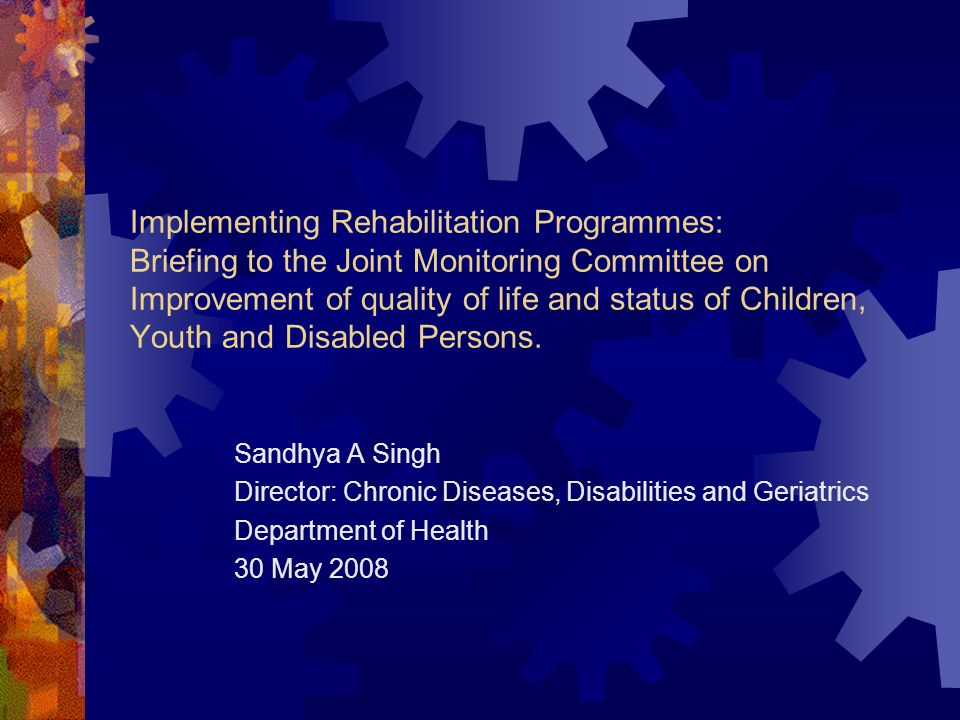 Implementing Rehabilitation Programmes:
Briefing to the Joint Monitoring Committee on Improvement of quality of life and status of Children, Youth and Disabled Persons.

Sandhya A Singh
Director: Chronic Diseases, Disabilities and Geriatrics
Department of Health
30 May 2008